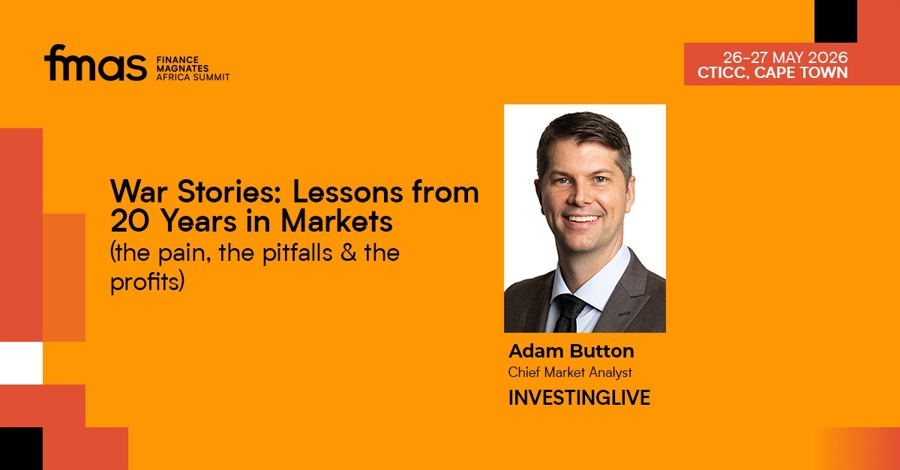 fmas FINANCE MAGNATES AFRICA SUMMIT

26-27 MAY 2026
CTICC, CAPE TOWN

War Stories: Lessons from 20 Years in Markets
(the pain, the pitfalls & the profits)

Adam Button
Chief Market Analyst
INVESTINGLIVE